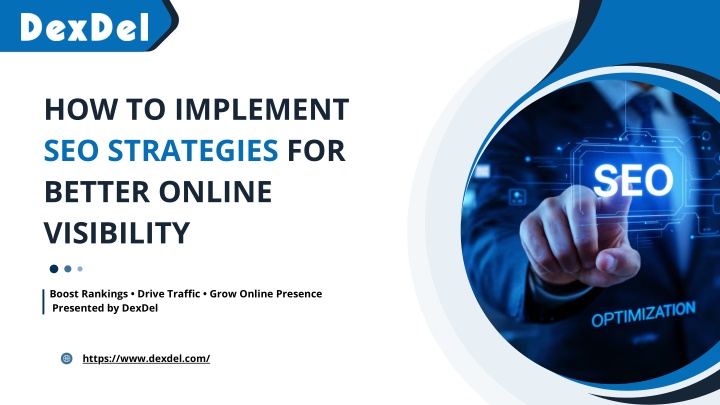 DexDel

HOW TO IMPLEMENT SEO STRATEGIES FOR BETTER ONLINE VISIBILITY

Boost Rankings • Drive Traffic • Grow Online Presence
Presented by DexDel

https://www.dexdel.com/

SEO

OPTIMIZATION